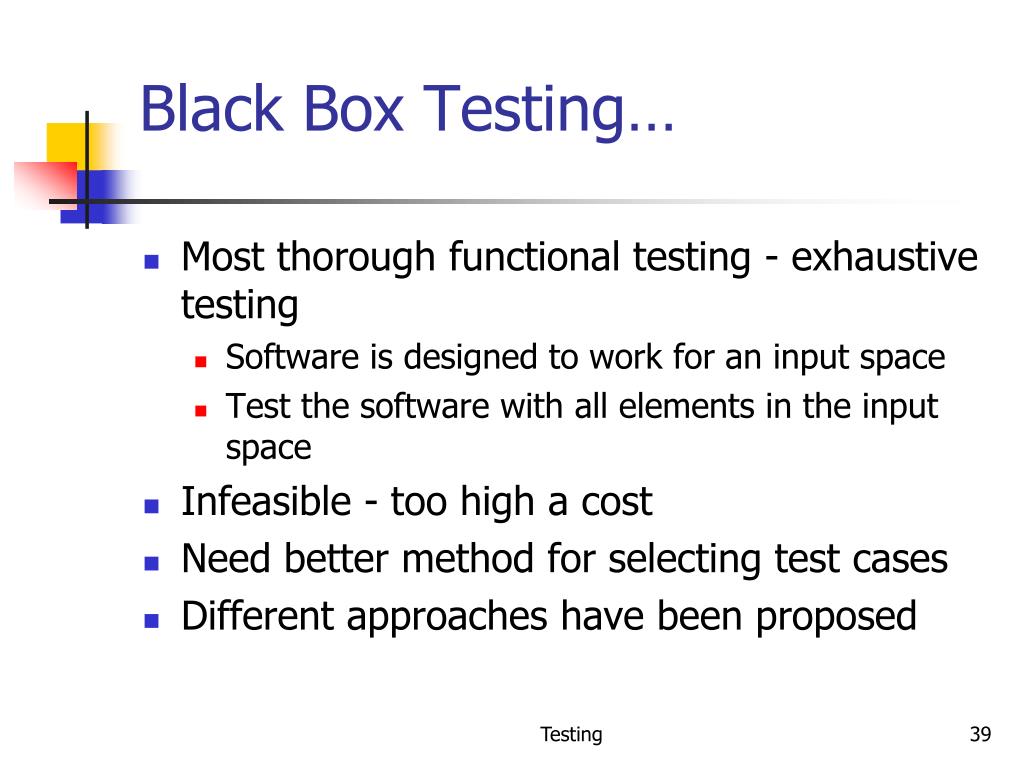 Black Box Testing…

- Most thorough functional testing - exhaustive testing
  - Software is designed to work for an input space
  - Test the software with all elements in the input space
- Infeasible - too high a cost
- Need better method for selecting test cases
- Different approaches have been proposed

Testing

39